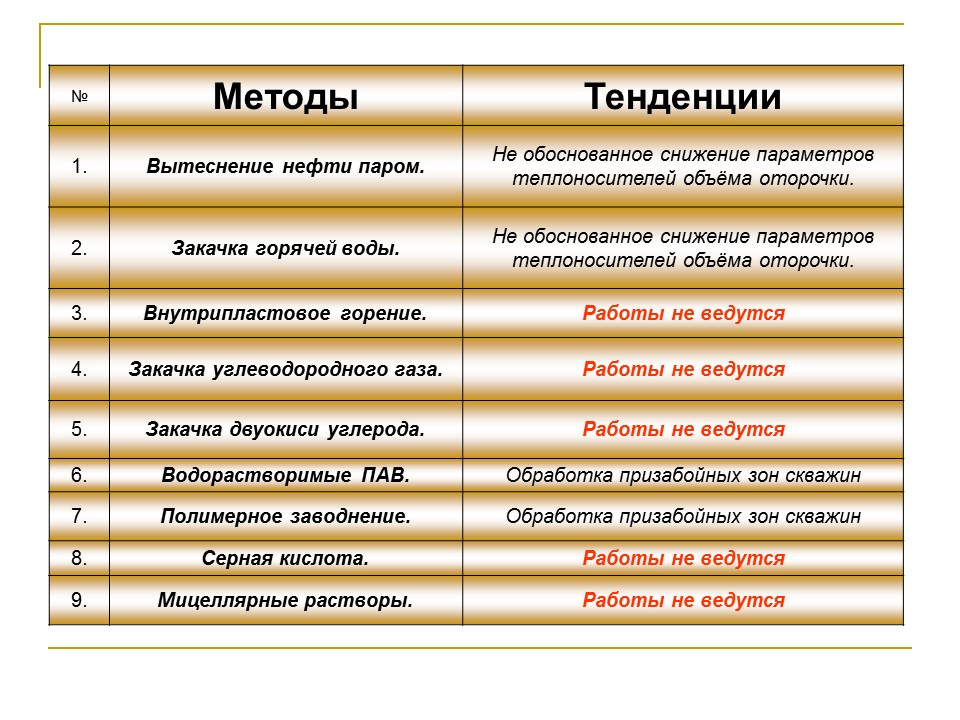 | № | Методы | Тенденции |
|---|---|---|
| 1. | Вытеснение нефти паром. | Не обоснованное снижение параметров теплоносителей объёма оторочки. |
| 2. | Закачка горячей воды. | Не обоснованное снижение параметров теплоносителей объёма оторочки. |
| 3. | Внутрипластовое горение. | Работы не ведутся |
| 4. | Закачка углеводородного газа. | Работы не ведутся |
| 5. | Закачка двуокиси углерода. | Работы не ведутся |
| 6. | Водорастворимые ПАВ. | Обработка призабойных зон скважин |
| 7. | Полимерное заводнение. | Обработка призабойных зон скважин |
| 8. | Серная кислота. | Работы не ведутся |
| 9. | Мицеллярные растворы. | Работы не ведутся |